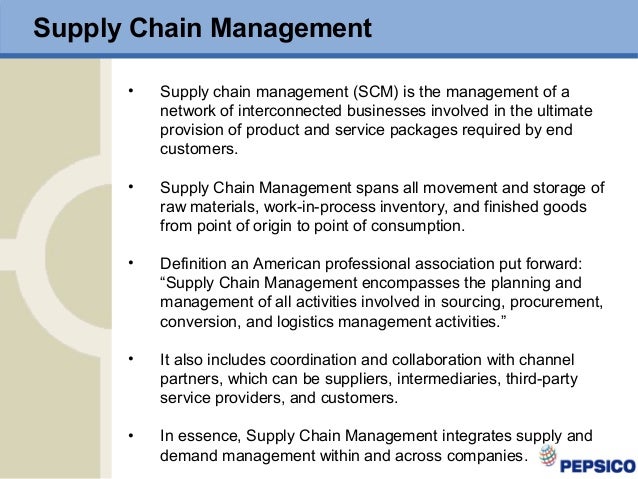 Supply Chain Management

• Supply chain management (SCM) is the management of a network of interconnected businesses involved in the ultimate provision of product and service packages required by end customers.

• Supply Chain Management spans all movement and storage of raw materials, work-in-process inventory, and finished goods from point of origin to point of consumption.

• Definition an American professional association put forward: “Supply Chain Management encompasses the planning and management of all activities involved in sourcing, procurement, conversion, and logistics management activities.”

• It also includes coordination and collaboration with channel partners, which can be suppliers, intermediaries, third-party service providers, and customers.

• In essence, Supply Chain Management integrates supply and demand management within and across companies.

PEPSICO